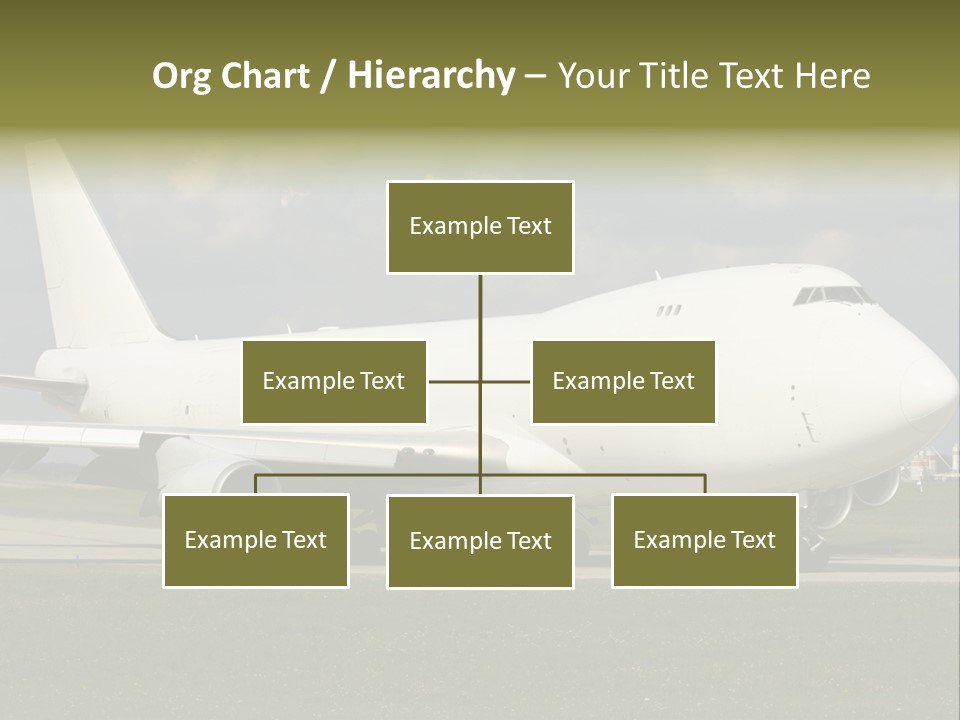 Org Chart / Hierarchy – Your Title Text Here

Example Text

Example Text

Example Text

Example Text

Example Text

Example Text